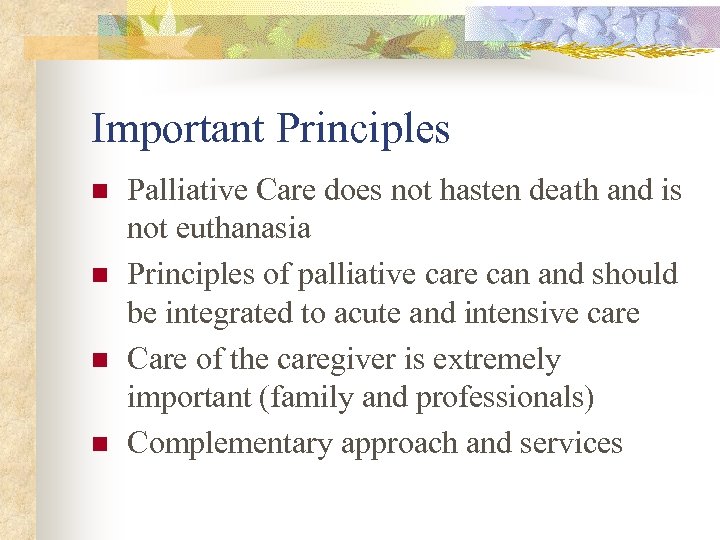 Important Principles

- Palliative Care does not hasten death and is not euthanasia
- Principles of palliative care can and should be integrated to acute and intensive care
- Care of the caregiver is extremely important (family and professionals)
- Complementary approach and services